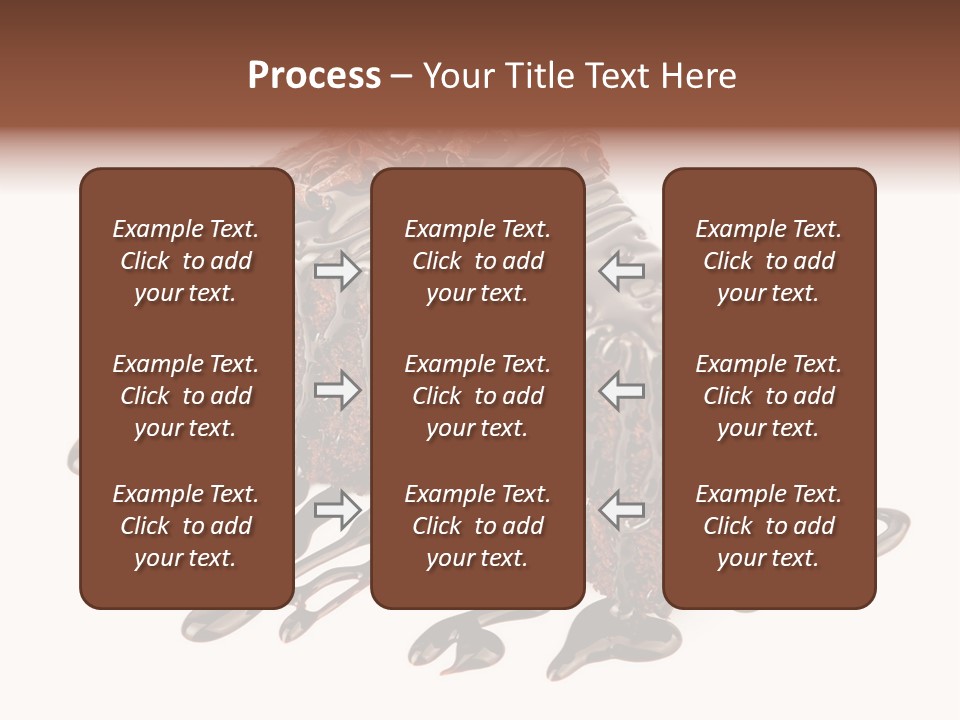 Process – Your Title Text Here

Example Text. Click to add your text.

Example Text. Click to add your text.

Example Text. Click to add your text.

Example Text. Click to add your text.

Example Text. Click to add your text.

Example Text. Click to add your text.

Example Text. Click to add your text.

Example Text. Click to add your text.

Example Text. Click to add your text.